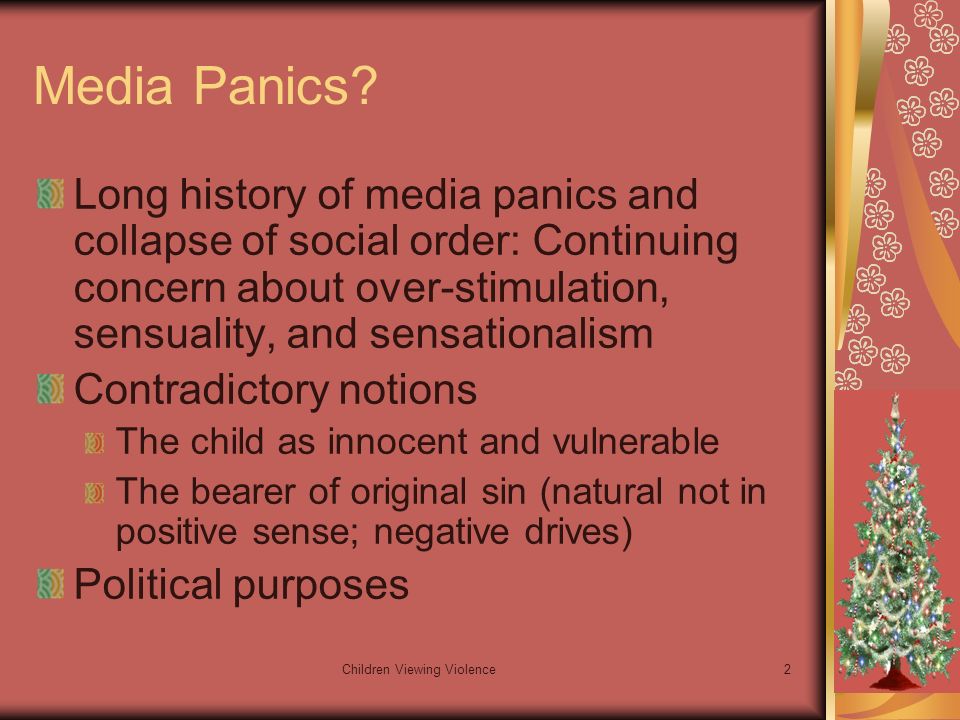 Media Panics?

Long history of media panics and collapse of social order: Continuing concern about over-stimulation, sensuality, and sensationalism

Contradictory notions

The child as innocent and vulnerable

The bearer of original sin (natural not in positive sense; negative drives)

Political purposes

Children Viewing Violence

2